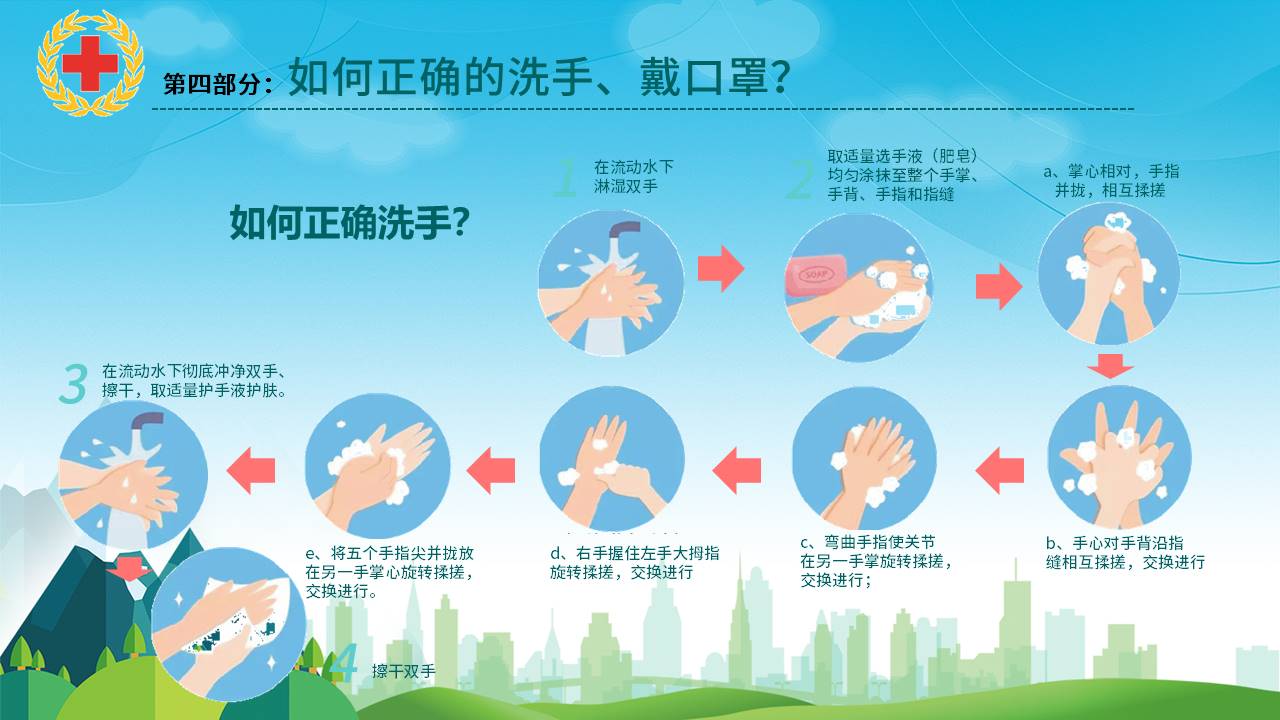 第四部分：如何正确的洗手、戴口罩？

如何正确洗手？

1 在流动水下淋湿双手

2 取适量选手液（肥皂）均匀涂抹至整个手掌、手背、手指和指缝

SOAP

a、掌心相对，手指并拢，相互揉搓

b、手心对手背沿指缝相互揉搓，交换进行

c、弯曲手指使关节在另一手掌旋转揉搓，交换进行；

d、右手握住左手大拇指旋转揉搓，交换进行

e、将五个手指尖并拢放在另一手掌心旋转揉搓，交换进行。

3 在流动水下彻底冲净双手、擦干，取适量护手液护肤。

4 擦干双手